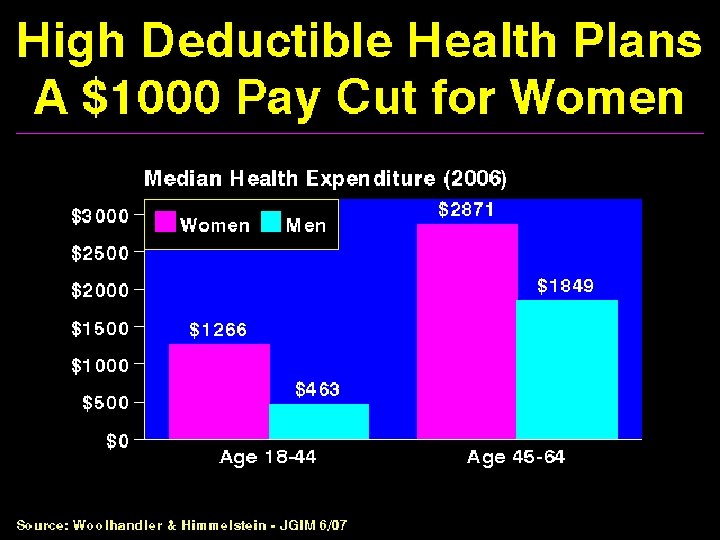 High Deductible Health Plans
A \$1000 Pay Cut for Women

Median Health Expenditure (2006)

Women Men

\$3000
\$2500
\$2000
\$1500
\$1000
\$500
\$0

\$1266
\$463
\$2871
\$1849

Age 18-44
Age 45-64

Source: Woolhandler & Himmelstein - JGIM 6/07